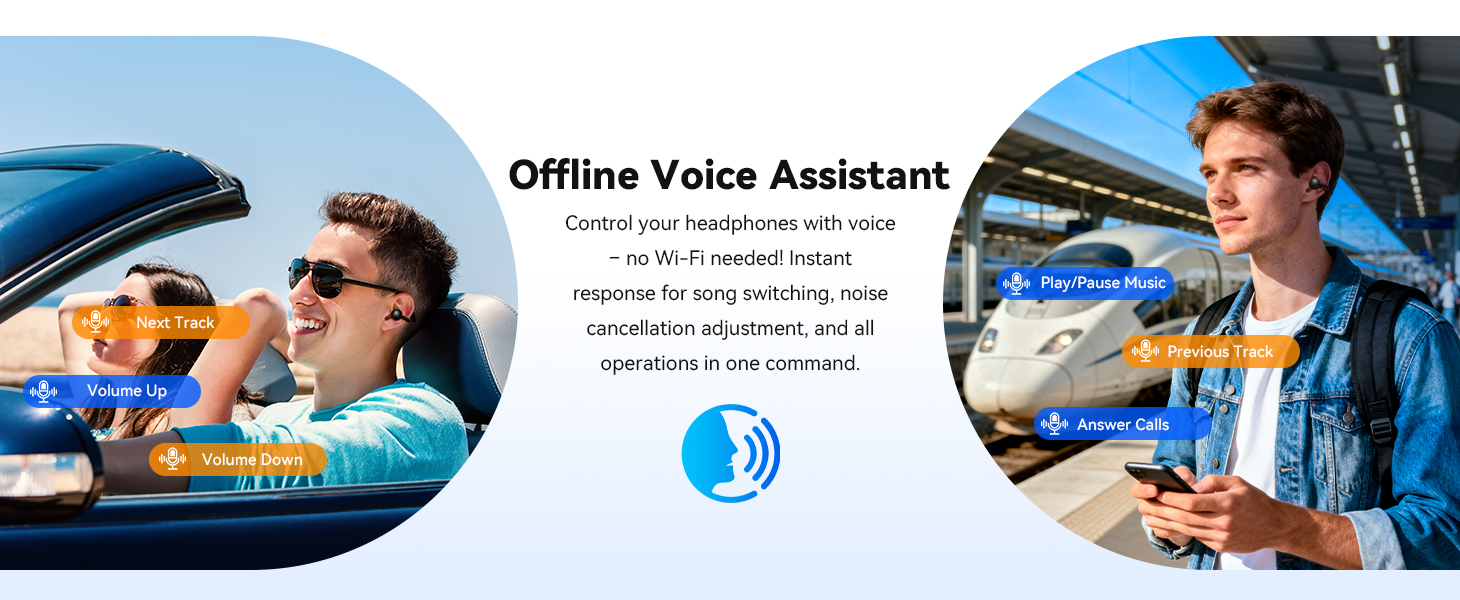 Next Track

Volume Up

Volume Down

Offline Voice Assistant

Control your headphones with voice – no Wi-Fi needed! Instant response for song switching, noise cancellation adjustment, and all operations in one command.

Play/Pause Music

Previous Track

Answer Calls